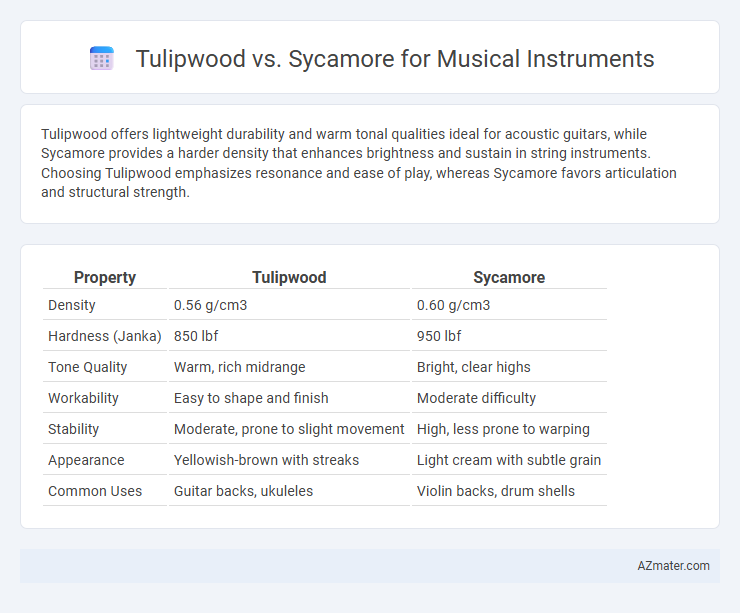 Tulipwood vs. Sycamore for Musical Instruments

Tulipwood offers lightweight durability and warm tonal qualities ideal for acoustic guitars, while Sycamore provides a harder density that enhances brightness and sustain in string instruments. Choosing Tulipwood emphasizes resonance and ease of play, whereas Sycamore favors articulation and structural strength.

| Property | Tulipwood | Sycamore |
|---|---|---|
| Density | 0.56 g/cm3 | 0.60 g/cm3 |
| Hardness (Janka) | 850 lbf | 950 lbf |
| Tone Quality | Warm, rich midrange | Bright, clear highs |
| Workability | Easy to shape and finish | Moderate difficulty |
| Stability | Moderate, prone to slight movement | High, less prone to warping |
| Appearance | Yellowish-brown with streaks | Light cream with subtle grain |
| Common Uses | Guitar backs, ukuleles | Violin backs, drum shells |

AZmater.com